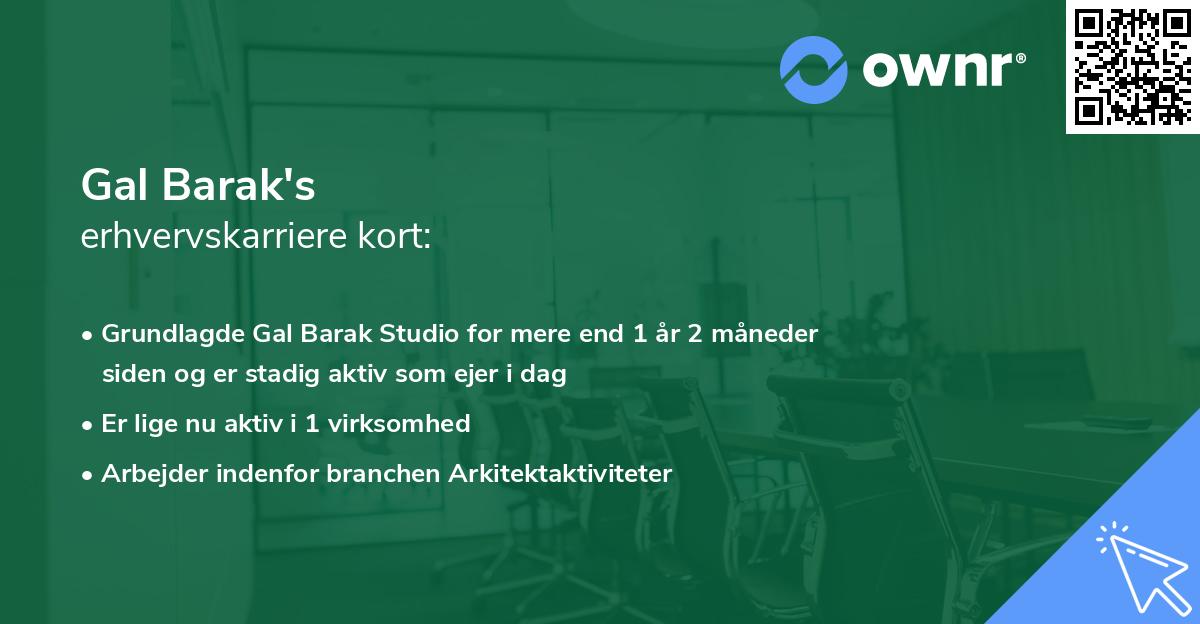 ownr®

Gal Barak's
erhvervskarriere kort:

• Grundlagde Gal Barak Studio for mere end 1 år 2 måneder siden og er stadig aktiv som ejer i dag
• Er lige nu aktiv i 1 virksomhed
• Arbejder indenfor branchen Arkitektaktiviteter